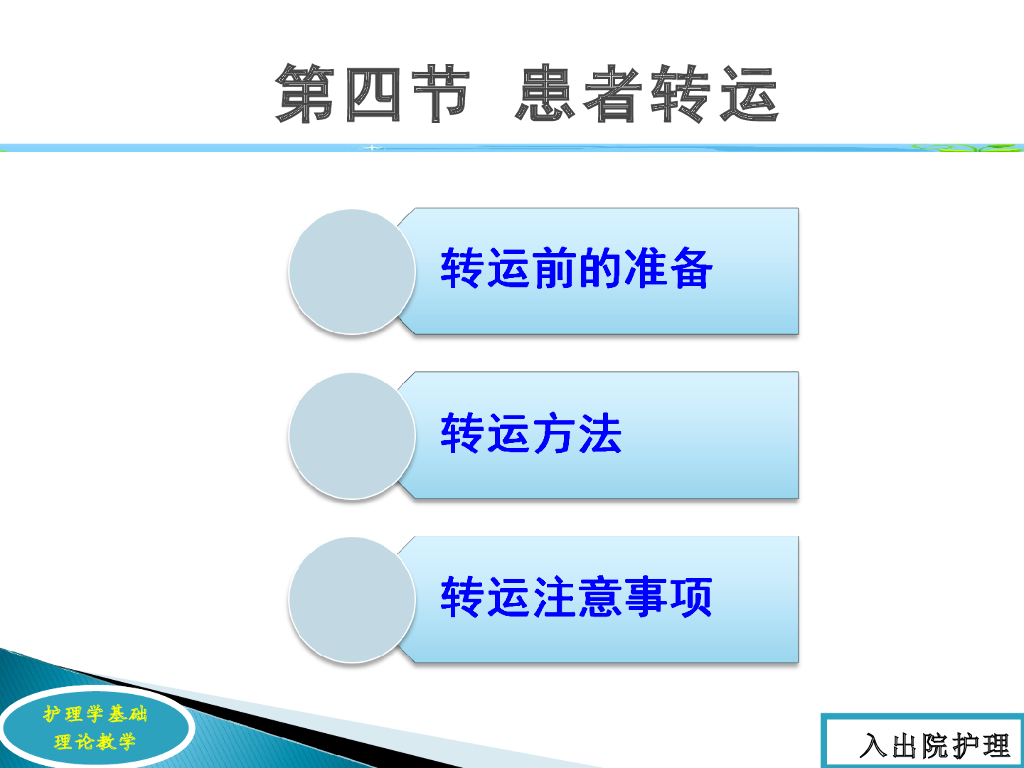 第四节 患者转运

转运前的准备

转运方法

转运注意事项

护理学基础
理论教学

入出院护理